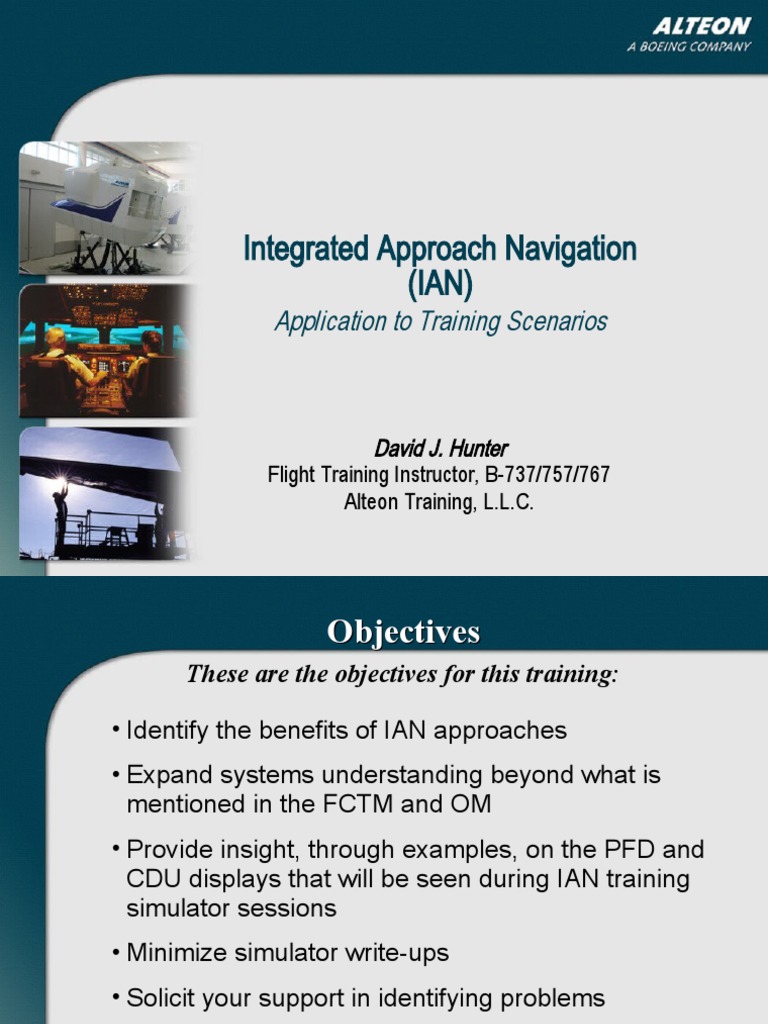 ALTEON
A BOEING COMPANY

Integrated Approach Navigation (IAN)

Application to Training Scenarios

David J. Hunter
Flight Training Instructor, B-737/757/767
Alteon Training, L.L.C.

Objectives

These are the objectives for this training:

• Identify the benefits of IAN approaches
• Expand systems understanding beyond what is mentioned in the FCTM and OM
• Provide insight, through examples, on the PFD and CDU displays that will be seen during IAN training simulator sessions
• Minimize simulator write-ups
• Solicit your support in identifying problems